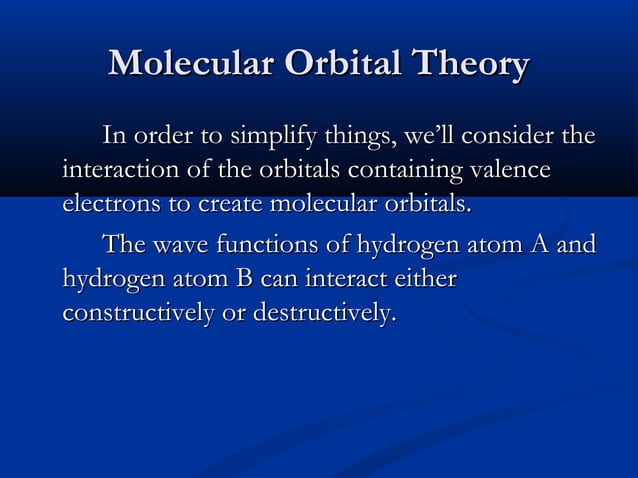 Molecular Orbital Theory

In order to simplify things, we'll consider the interaction of the orbitals containing valence electrons to create molecular orbitals.

The wave functions of hydrogen atom A and hydrogen atom B can interact either constructively or destructively.